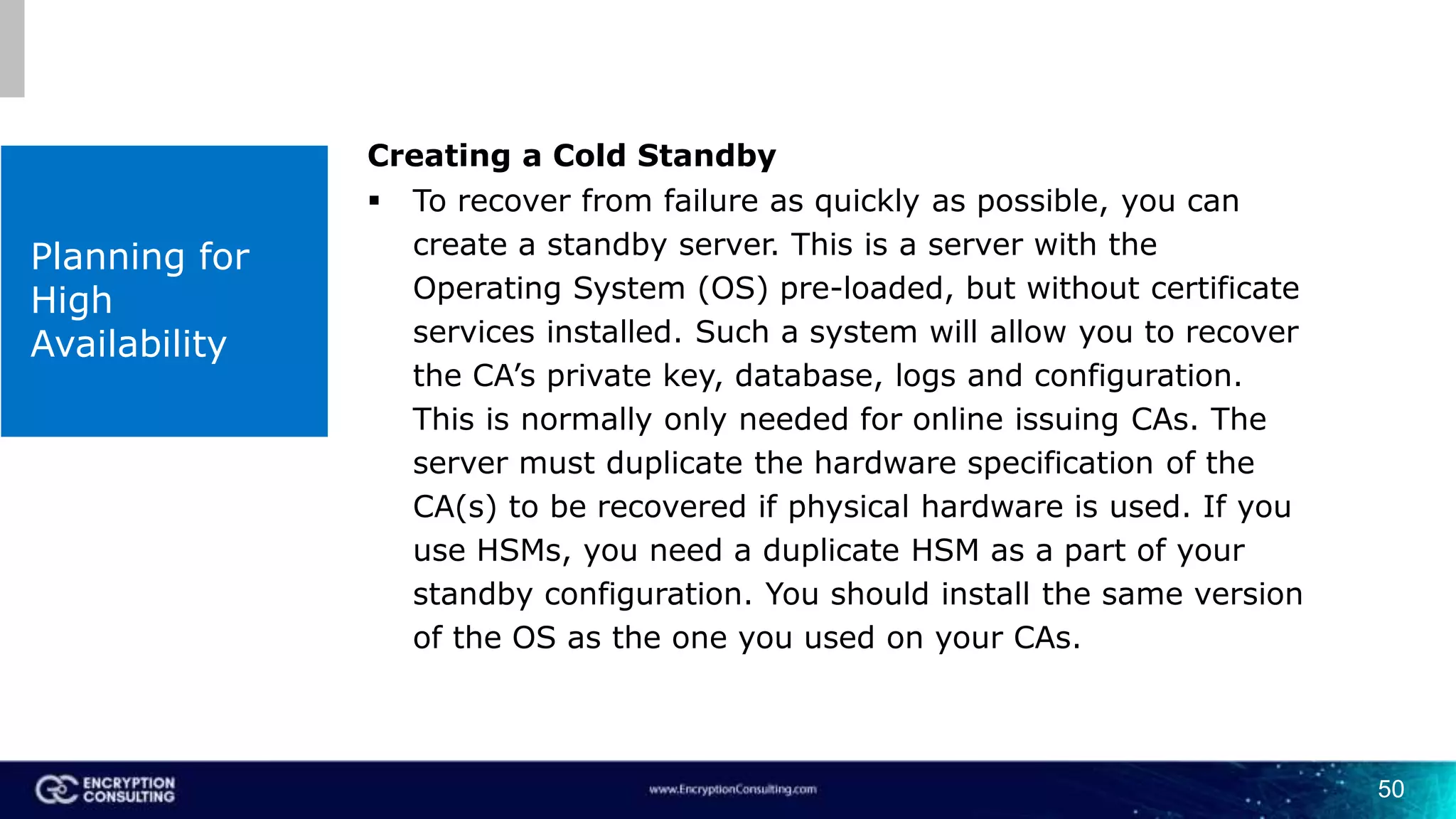 Planning for High Availability

Creating a Cold Standby

▪ To recover from failure as quickly as possible, you can create a standby server. This is a server with the Operating System (OS) pre-loaded, but without certificate services installed. Such a system will allow you to recover the CA's private key, database, logs and configuration. This is normally only needed for online issuing CAs. The server must duplicate the hardware specification of the CA(s) to be recovered if physical hardware is used. If you use HSMs, you need a duplicate HSM as a part of your standby configuration. You should install the same version of the OS as the one you used on your CAs.

ENCRYPTION CONSULTING

www.EncryptionConsulting.com

50